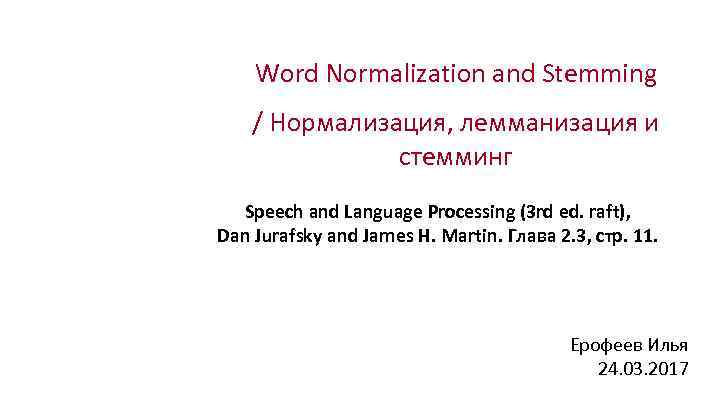 Word Normalization and Stemming

/ Нормализация, лемманизация и стемминг

Speech and Language Processing (3rd ed. raft),
Dan Jurafsky and James H. Martin. Глава 2.3, стр. 11.

Ерофеев Илья
24.03.2017